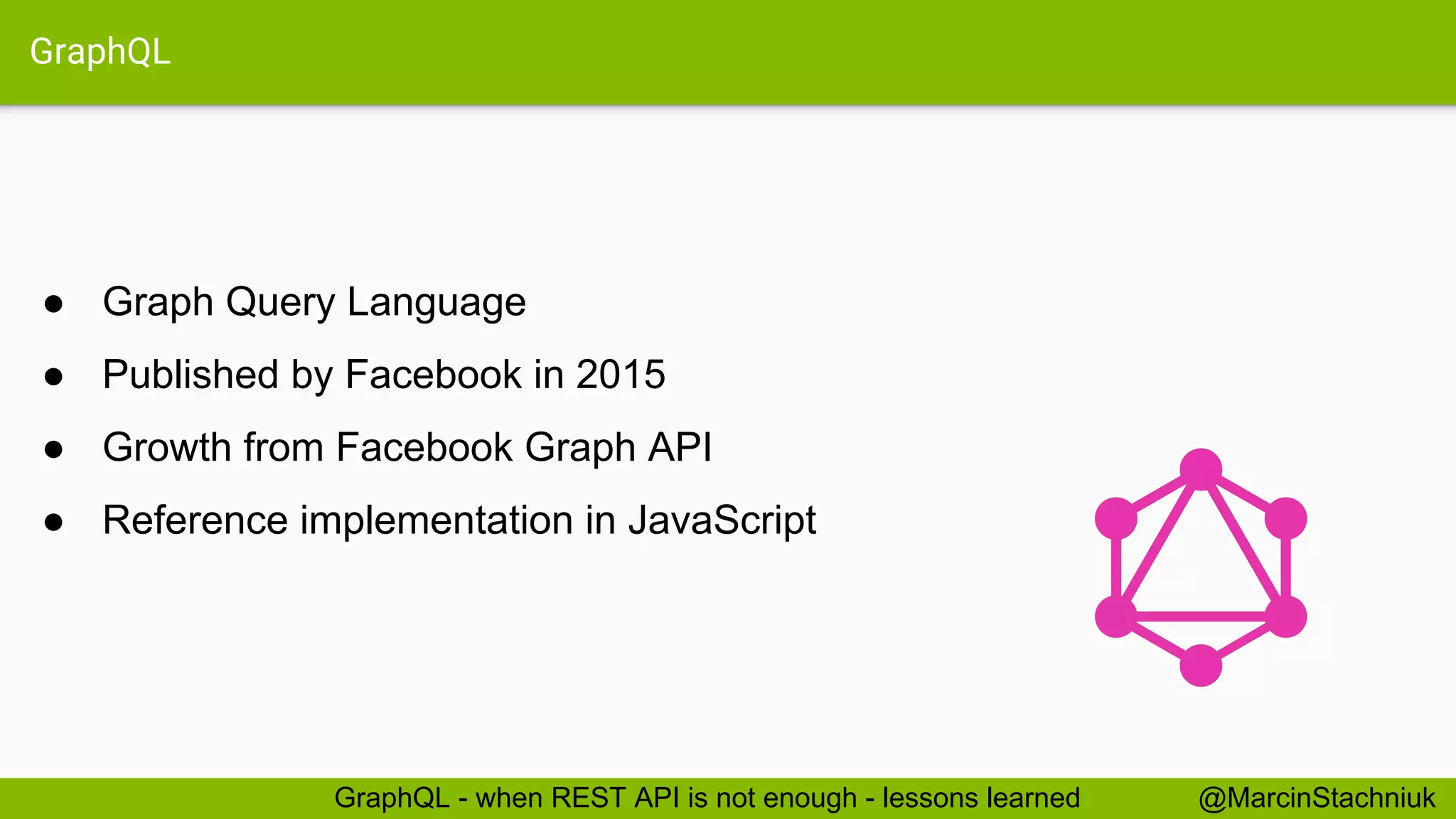 GraphQL

● Graph Query Language
● Published by Facebook in 2015
● Growth from Facebook Graph API
● Reference implementation in JavaScript

GraphQL - when REST API is not enough - lessons learned @MarcinStachniuk